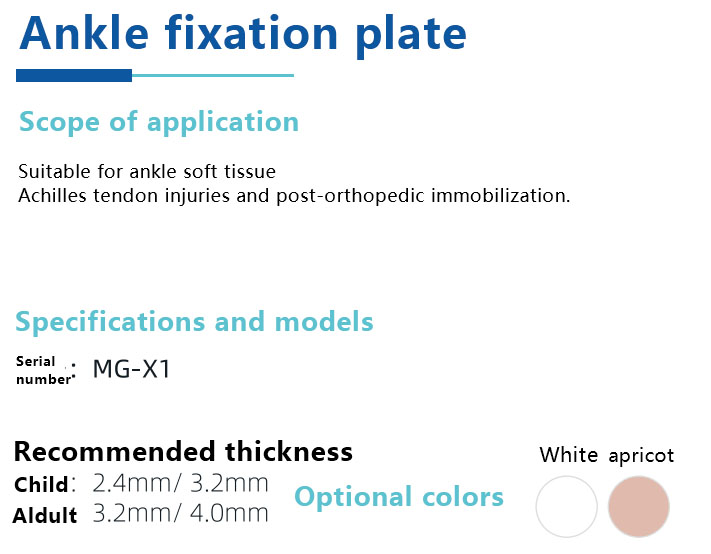 Ankle fixation plate

Scope of application

Suitable for ankle soft tissue
Achilles tendon injuries and post-orthopedic immobilization.

Specifications and models

Serial number: MG-X1

Recommended thickness
Child: 2.4mm/ 3.2mm
Aldult 3.2mm/ 4.0mm

Optional colors

White apricot